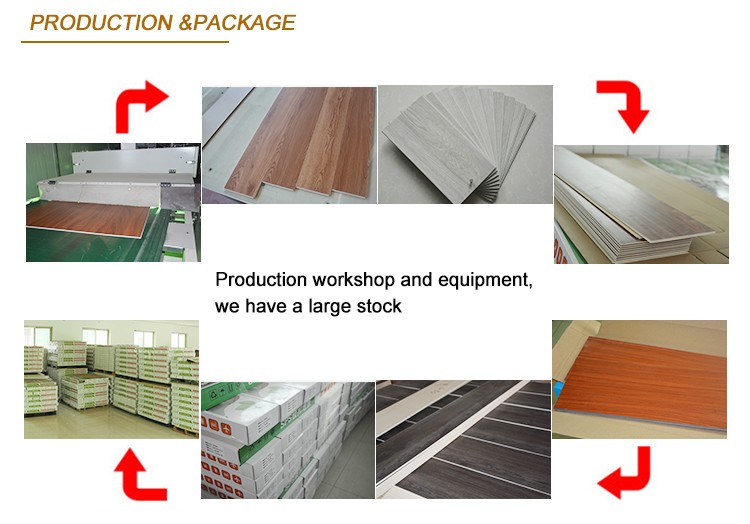 PRODUCTION &PACKAGE

Production workshop and equipment, we have a large stock